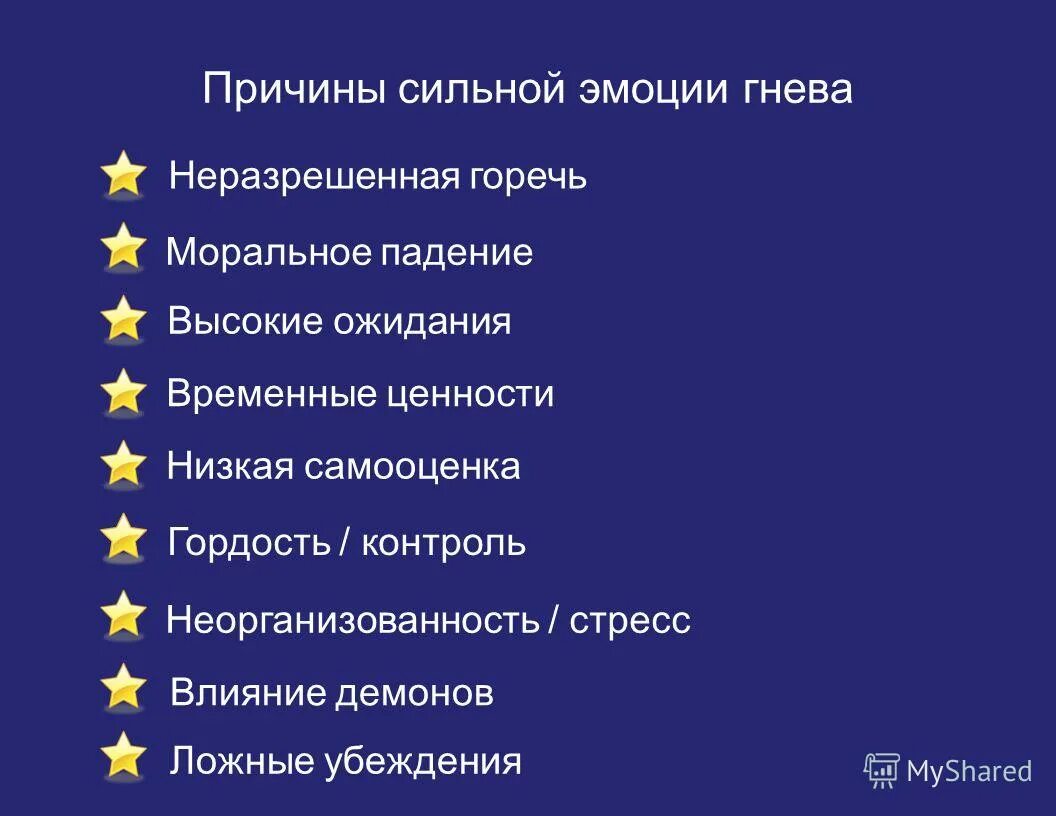 Причины сильной эмоции гнева

Неразрешенная горечь

Моральное падение

Высокие ожидания

Временные ценности

Низкая самооценка

Гордость / контроль

Неорганизованность / стресс

Влияние демонов

Ложные убеждения

MyShared